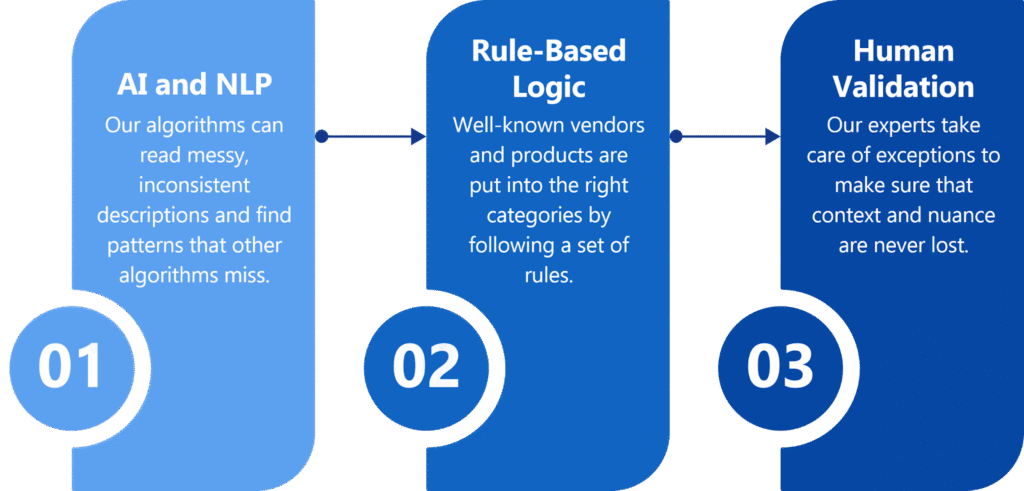 AI and NLP

Our algorithms can read messy, inconsistent descriptions and find patterns that other algorithms miss.

01

Rule-Based Logic

Well-known vendors and products are put into the right categories by following a set of rules.

02

Human Validation

Our experts take care of exceptions to make sure that context and nuance are never lost.

03